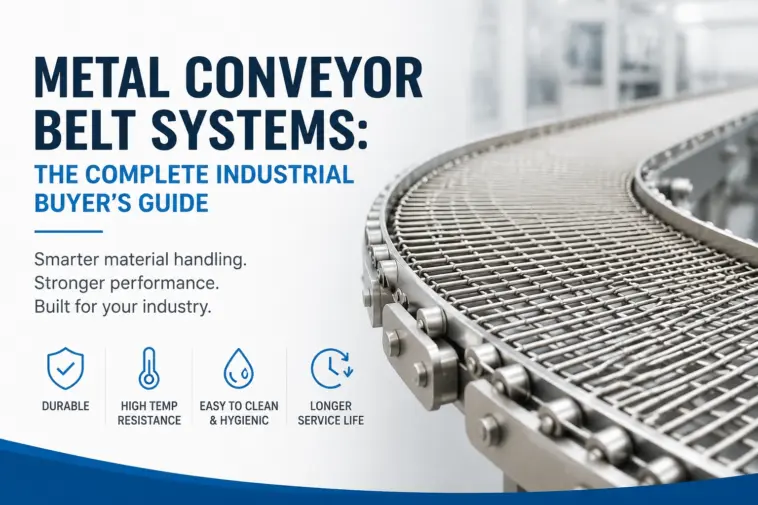 METAL CONVEYOR BELT SYSTEMS:
THE COMPLETE INDUSTRIAL BUYER'S GUIDE

Smarter material handling.
Stronger performance.
Built for your industry.

DURABLE

HIGH TEMP RESISTANCE

EASY TO CLEAN & HYGIENIC

LONGER SERVICE LIFE